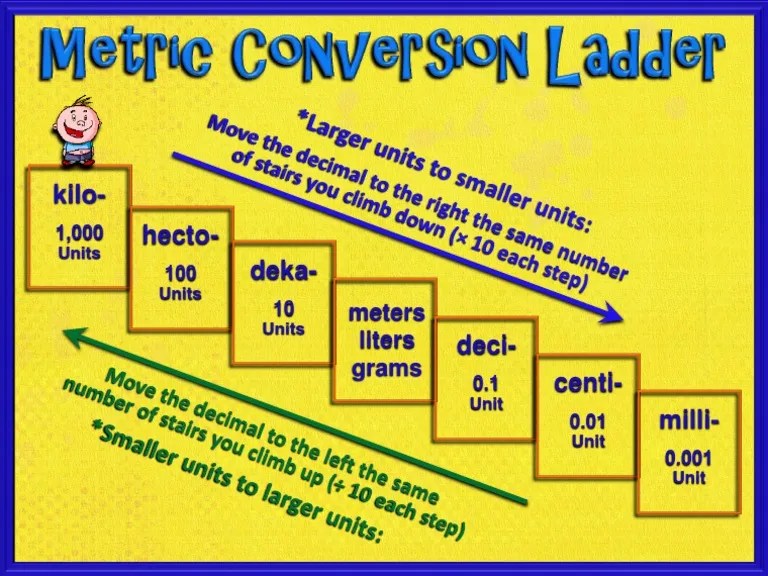 Metric Conversion Ladder

*Larger units to smaller units:
Move the decimal to the right the same number of stairs you climb down (× 10 each step)

kilo-
1,000
Units

hecto-
100
Units

deka-
10
Units

meters
liters
grams

deci-
0.1
Unit

centi-
0.01
Unit

milli-
0.001
Unit

Move the decimal to the left the same number of stairs you climb up (÷ 10 each step)
*Smaller units to larger units: